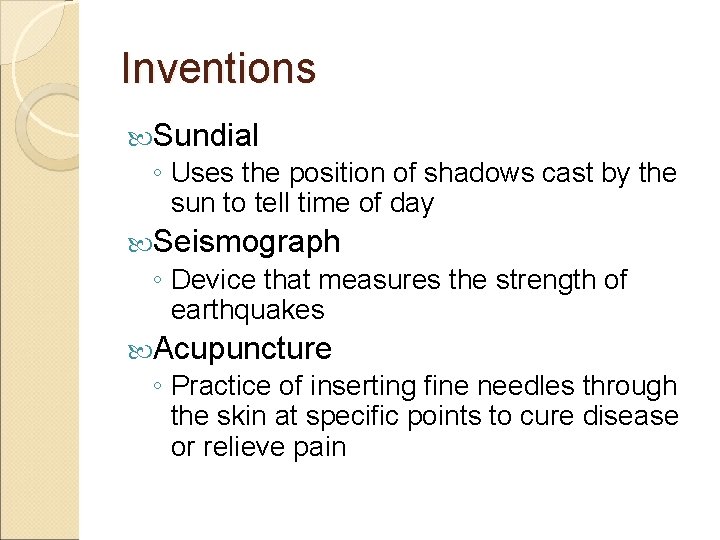 Inventions

Sundial
◦ Uses the position of shadows cast by the sun to tell time of day

Seismograph
◦ Device that measures the strength of earthquakes

Acupuncture
◦ Practice of inserting fine needles through the skin at specific points to cure disease or relieve pain